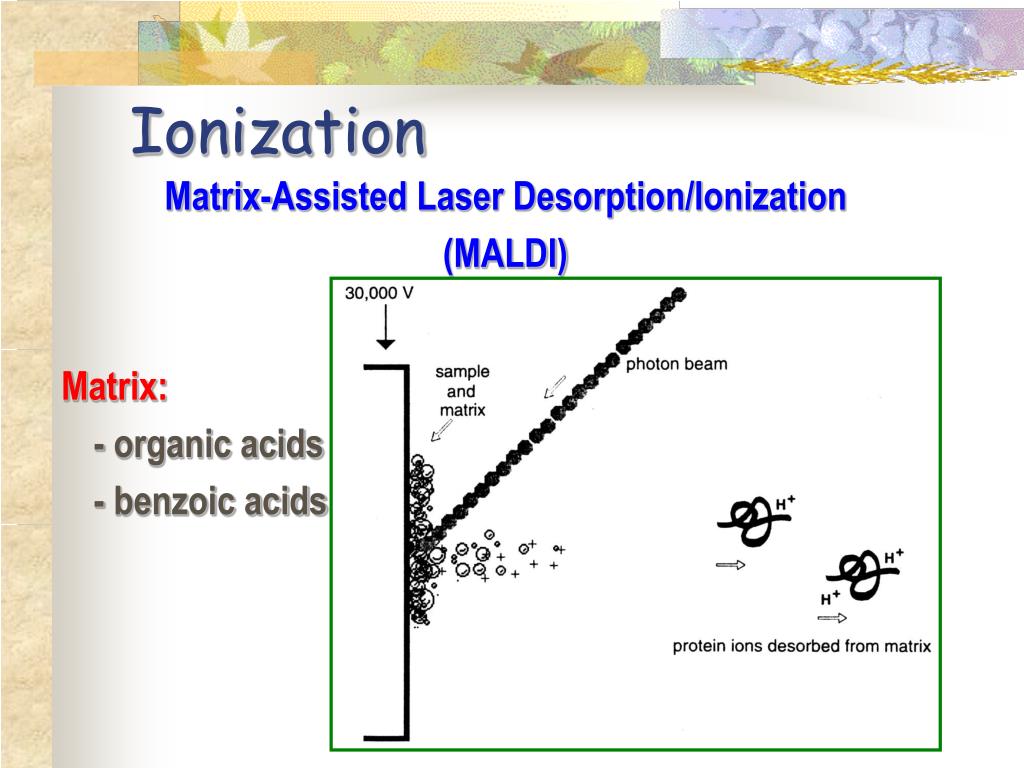 Ionization

Matrix-Assisted Laser Desorption/Ionization (MALDI)

Matrix:
- organic acids
- benzoic acids

30,000 V

sample and matrix

photon beam

$H^+$

$H^+$

$H^+$

protein ions desorbed from matrix